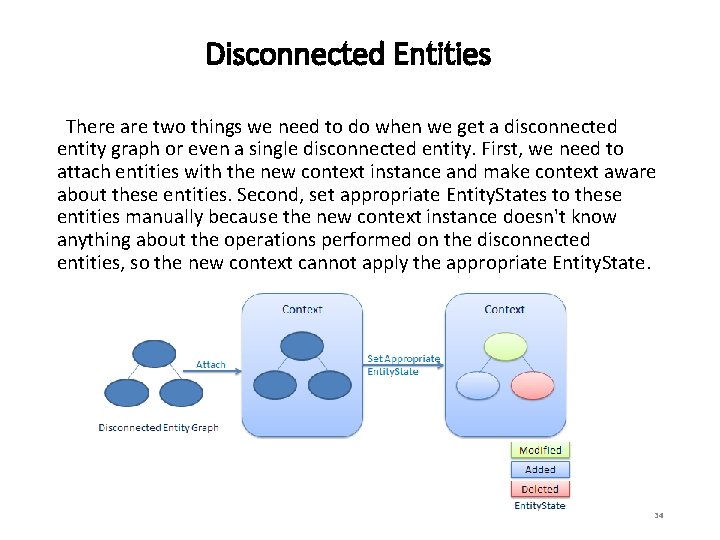 Disconnected Entities

There are two things we need to do when we get a disconnected entity graph or even a single disconnected entity. First, we need to attach entities with the new context instance and make context aware about these entities. Second, set appropriate EntityStates to these entities manually because the new context instance doesn't know anything about the operations performed on the disconnected entities, so the new context cannot apply the appropriate EntityState.

Disconnected Entity Graph

Attach

Context

Set Appropriate EntityState

Context

Modified

Added

Deleted

EntityState

34